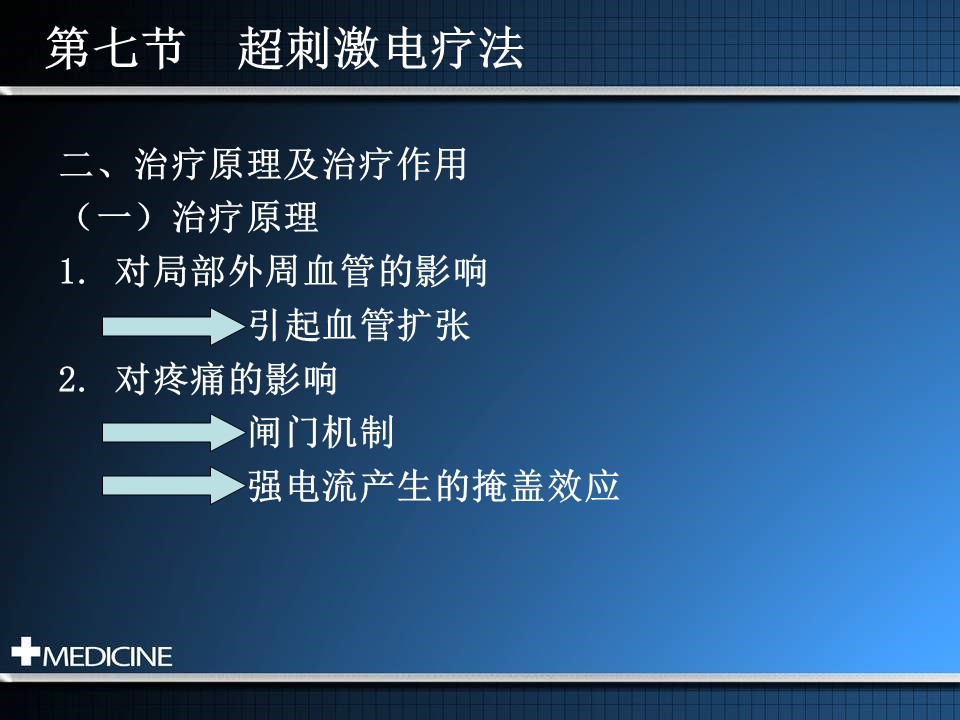 第七节　超刺激电疗法

二、治疗原理及治疗作用
（一）治疗原理
1. 对局部外周血管的影响
引起血管扩张
2. 对疼痛的影响
闸门机制
强电流产生的掩盖效应

MEDICINE